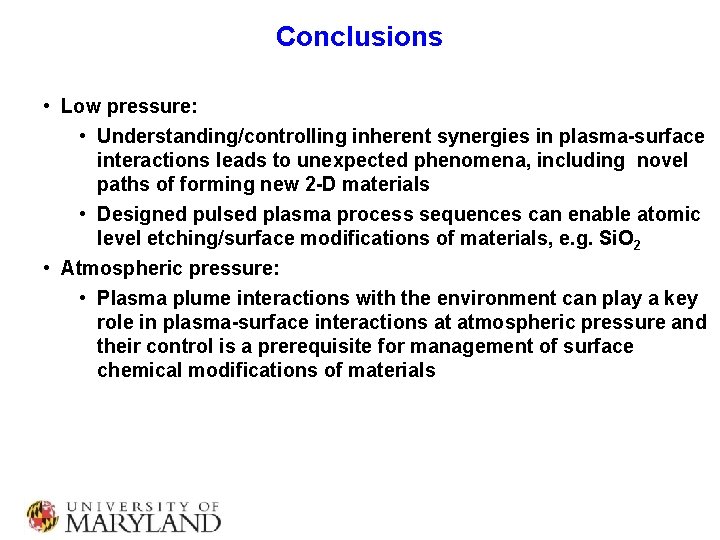 Conclusions

• Low pressure:
  • Understanding/controlling inherent synergies in plasma-surface interactions leads to unexpected phenomena, including novel paths of forming new 2-D materials
  • Designed pulsed plasma process sequences can enable atomic level etching/surface modifications of materials, e.g. $SiO_2$
• Atmospheric pressure:
  • Plasma plume interactions with the environment can play a key role in plasma-surface interactions at atmospheric pressure and their control is a prerequisite for management of surface chemical modifications of materials

UNIVERSITY OF MARYLAND